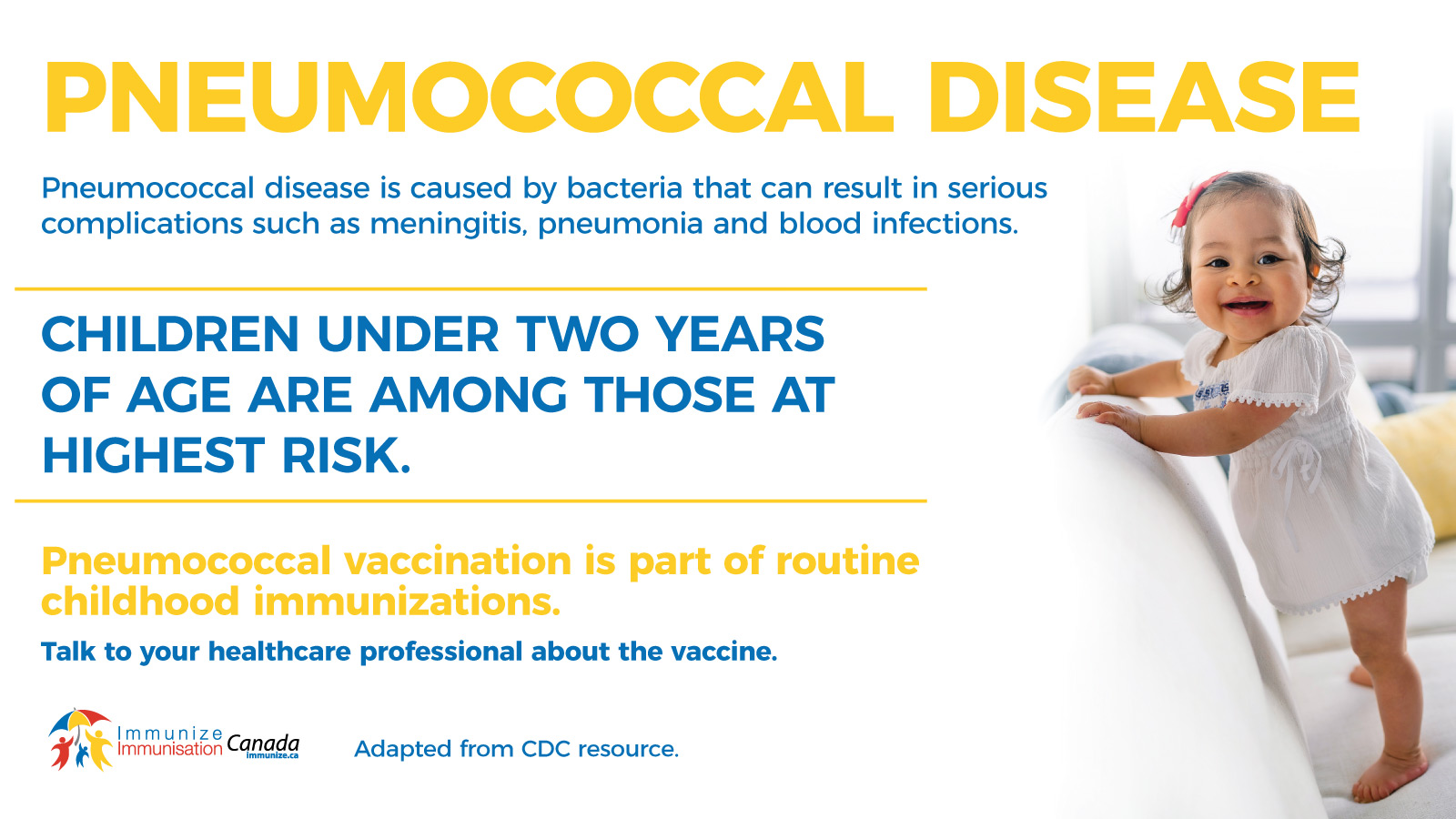 PNEUMOCOCCAL DISEASE

Pneumococcal disease is caused by bacteria that can result in serious complications such as meningitis, pneumonia and blood infections.

CHILDREN UNDER TWO YEARS OF AGE ARE AMONG THOSE AT HIGHEST RISK.

Pneumococcal vaccination is part of routine childhood immunizations.

Talk to your healthcare professional about the vaccine.

Immunize Immunisation Canada immunize.ca

Adapted from CDC resource.